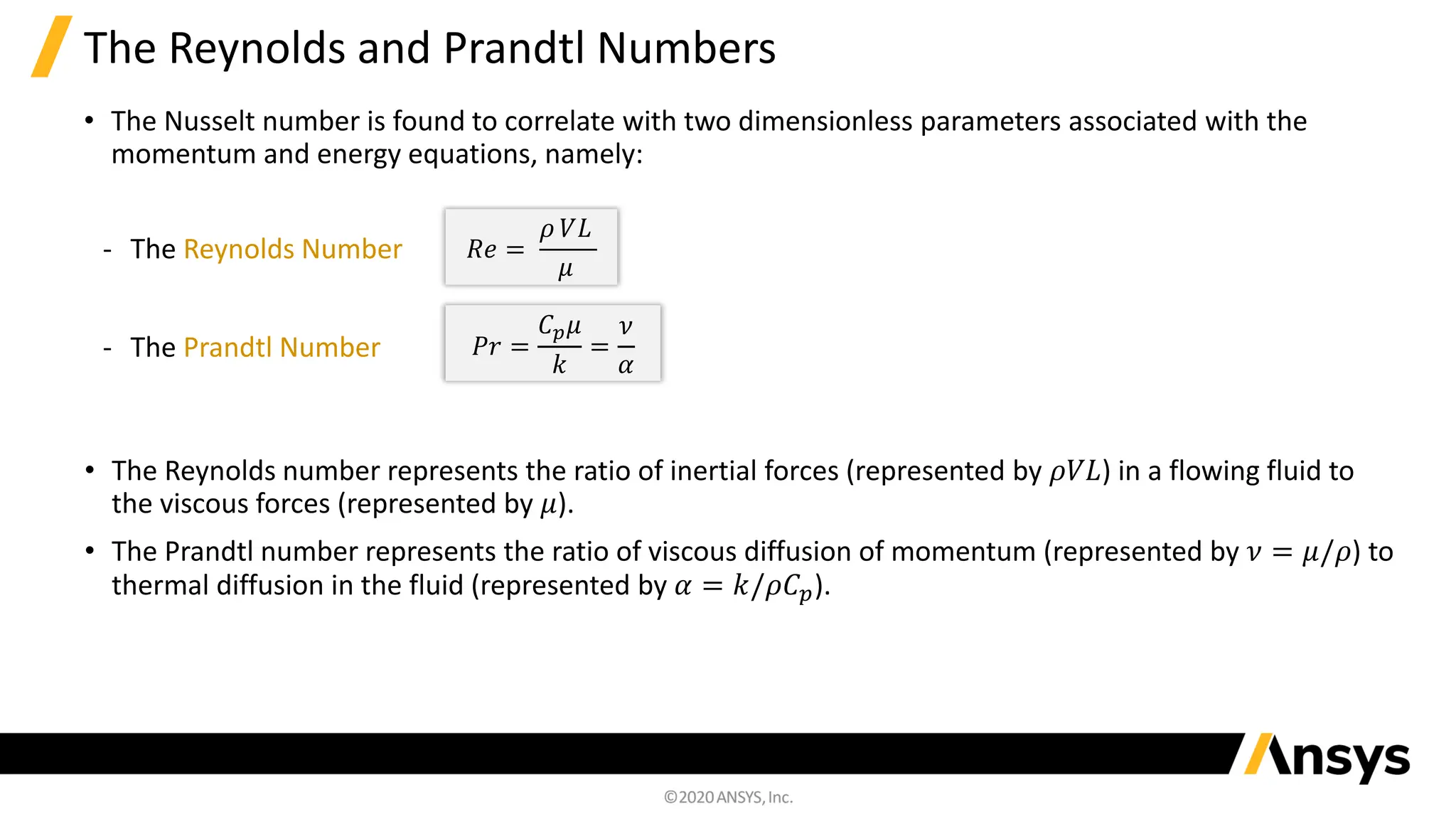 The Reynolds and Prandtl Numbers

• The Nusselt number is found to correlate with two dimensionless parameters associated with the momentum and energy equations, namely:

- The Reynolds Number $Re = \frac{\rho V L}{\mu}$

- The Prandtl Number $Pr = \frac{C_p \mu}{k} = \frac{\nu}{\alpha}$

• The Reynolds number represents the ratio of inertial forces (represented by $\rho V L$) in a flowing fluid to the viscous forces (represented by $\mu$).

• The Prandtl number represents the ratio of viscous diffusion of momentum (represented by $\nu = \mu/\rho$) to thermal diffusion in the fluid (represented by $\alpha = k/\rho C_p$).

Ansys

©2020 ANSYS, Inc.